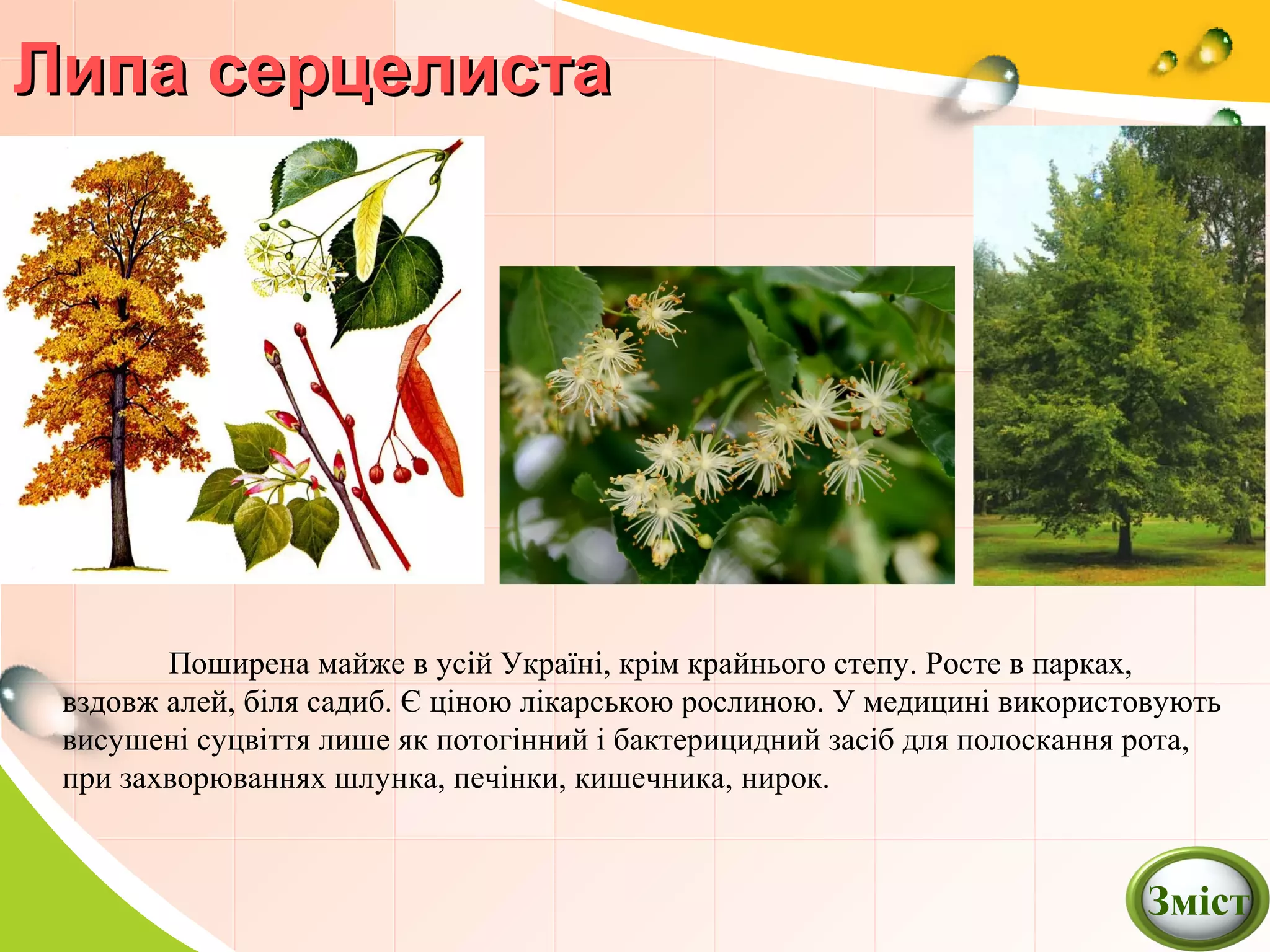 Липа серцелиста

Поширена майже в усій Україні, крім крайнього степу. Росте в парках, вздовж алей, біля садиб. Є ціною лікарською рослиною. У медицині використовують висушені суцвіття лише як потогінний і бактерицидний засіб для полоскання рота, при захворюваннях шлунка, печінки, кишечника, нирок.

Зміст